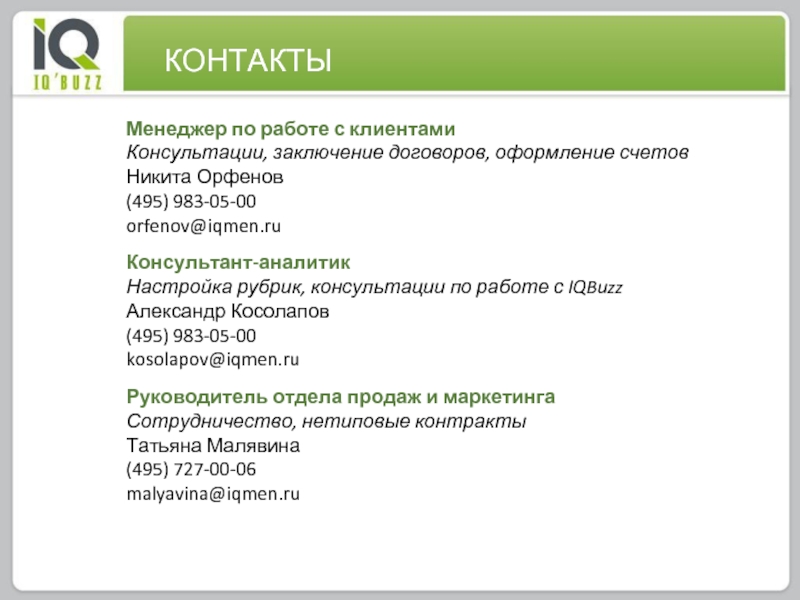 IQ
IQ'BUZZ

КОНТАКТЫ

Менеджер по работе с клиентами
Консультации, заключение договоров, оформление счетов
Никита Орфенов
(495) 983-05-00
orfenov@iqmen.ru

Консультант-аналитик
Настройка рубрик, консультации по работе с IQBuzz
Александр Косолапов
(495) 983-05-00
kosolapov@iqmen.ru

Руководитель отдела продаж и маркетинга
Сотрудничество, нетиповые контракты
Татьяна Малявина
(495) 727-00-06
malyavina@iqmen.ru